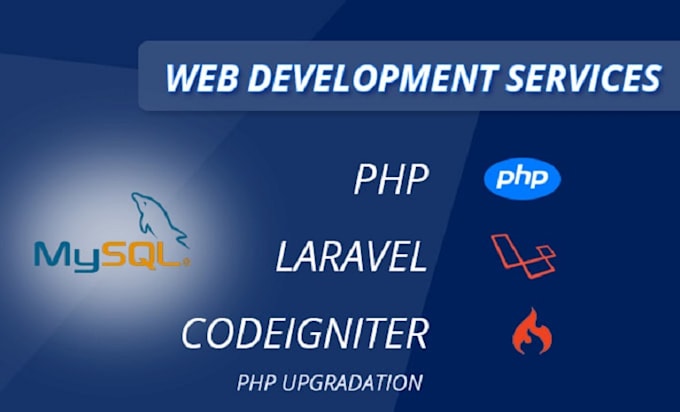 WEB DEVELOPMENT SERVICES

MySQL

PHP

php

LARAVEL

CODEIGNITER

PHP UPGRADATION